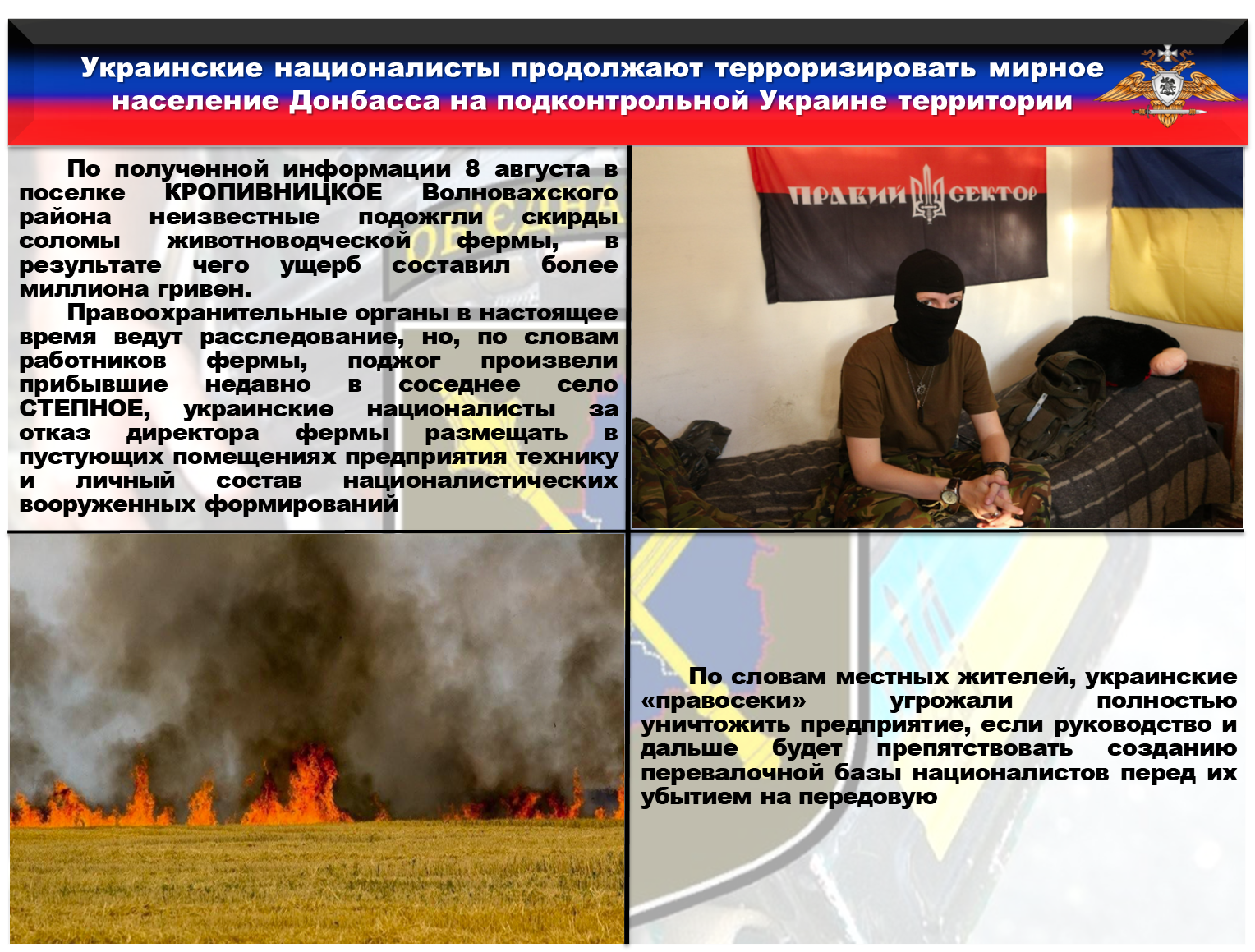 Украинские националисты продолжают терроризировать мирное население Донбасса на подконтрольной Украине территории

По полученной информации 8 августа в поселке КРОПИВНИЦКОЕ Волновахского района неизвестные подожгли скирды соломы животноводческой фермы, в результате чего ущерб составил более миллиона гривен.

Правоохранительные органы в настоящее время ведут расследование, но, по словам работников фермы, поджог произвели прибывшие недавно в соседнее село СТЕПНОЕ, украинские националисты за отказ директора фермы размещать в пустующих помещениях предприятия технику и личный состав националистических вооруженных формирований

ПРАВИЙ СЕКТОР

По словам местных жителей, украинские «правосеки» угрожали полностью уничтожить предприятие, если руководство и дальше будет препятствовать созданию перевалочной базы националистов перед их убытием на передовую